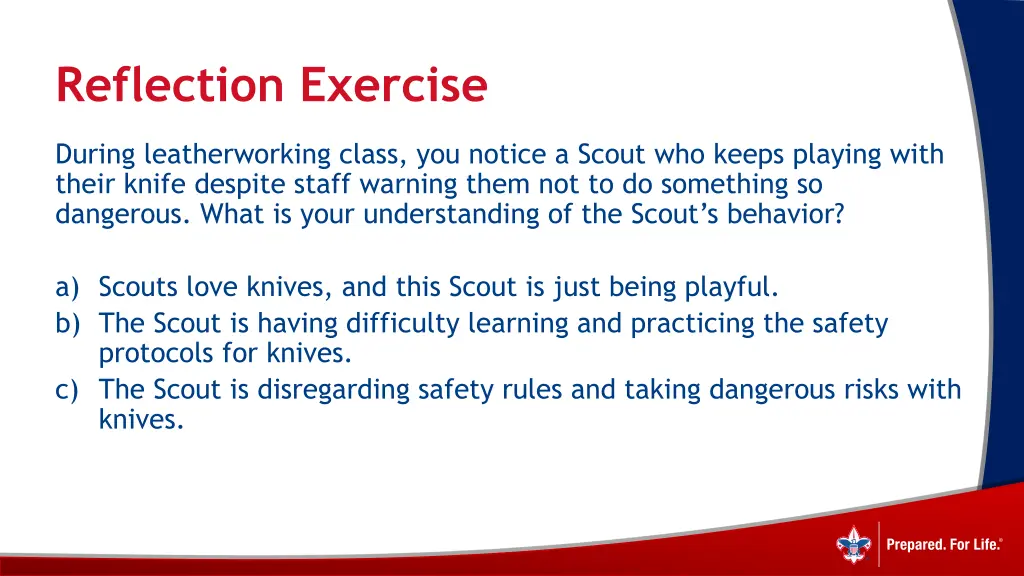 Reflection Exercise

During leatherworking class, you notice a Scout who keeps playing with their knife despite staff warning them not to do something so dangerous. What is your understanding of the Scout's behavior?

a) Scouts love knives, and this Scout is just being playful.
b) The Scout is having difficulty learning and practicing the safety protocols for knives.
c) The Scout is disregarding safety rules and taking dangerous risks with knives.

Prepared. For Life.®